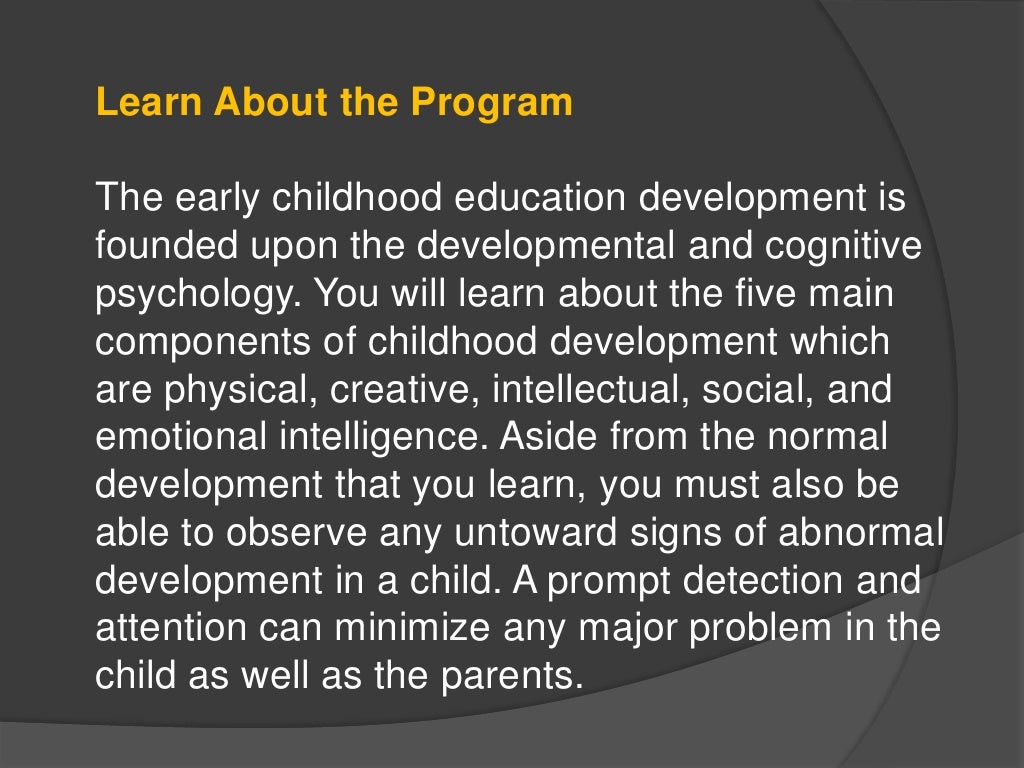 Learn About the Program

The early childhood education development is founded upon the developmental and cognitive psychology. You will learn about the five main components of childhood development which are physical, creative, intellectual, social, and emotional intelligence. Aside from the normal development that you learn, you must also be able to observe any untoward signs of abnormal development in a child. A prompt detection and attention can minimize any major problem in the child as well as the parents.